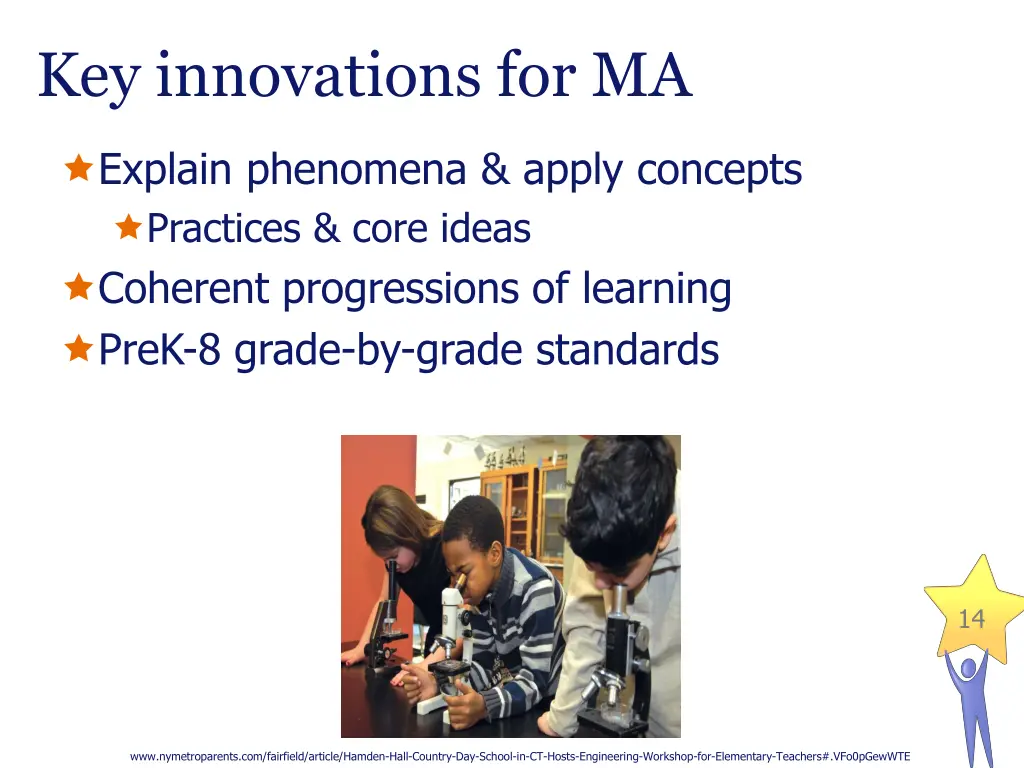 Key innovations for MA

Explain phenomena & apply concepts

Practices & core ideas

Coherent progressions of learning

PreK-8 grade-by-grade standards

14

www.nymetroparents.com/fairfield/article/Hamden-Hall-Country-Day-School-in-CT-Hosts-Engineering-Workshop-for-Elementary-Teachers#.VFo0pGewWTE